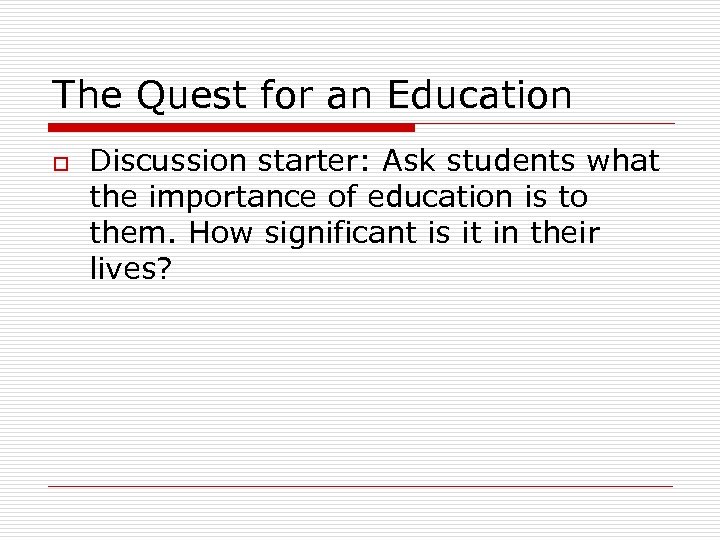 The Quest for an Education

Discussion starter: Ask students what the importance of education is to them. How significant is it in their lives?